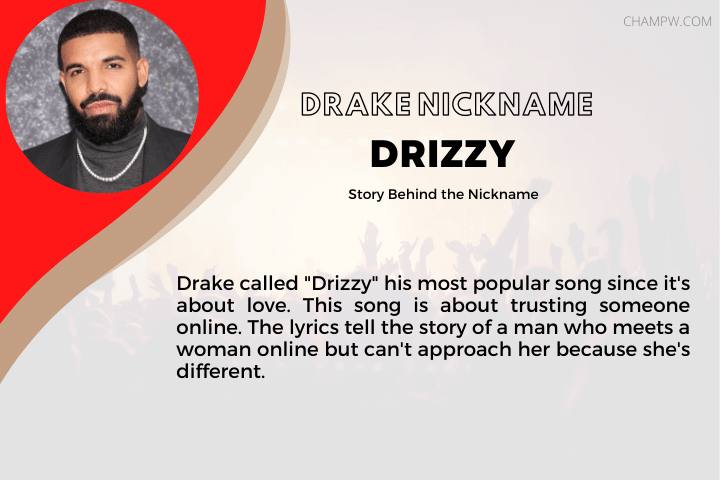 CHAMPW.COM

DRAKE NICKNAME

DRIZZY

Story Behind the Nickname

Drake called "Drizzy" his most popular song since it's about love. This song is about trusting someone online. The lyrics tell the story of a man who meets a woman online but can't approach her because she's different.